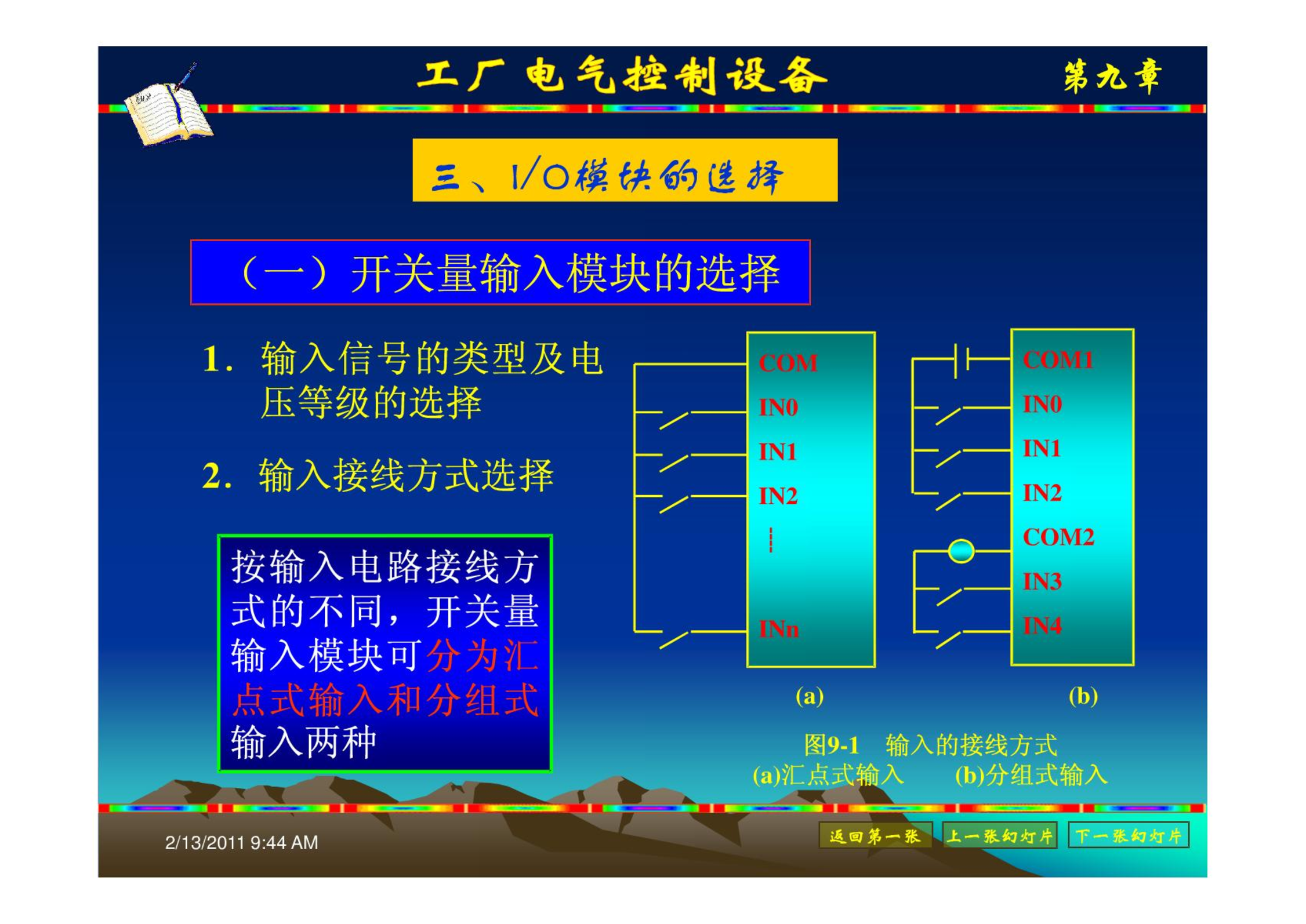 工厂电气控制设备

第九章

三、I/O模块的选择

（一）开关量输入模块的选择

1. 输入信号的类型及电压等级的选择

2. 输入接线方式选择

按输入电路接线方式的不同，开关量输入模块可分为汇点式输入和分组式输入两种

COM
IN0
IN1
IN2
INn

COM1
IN0
IN1
IN2
COM2
IN3
IN4

(a)

(b)

图9-1 输入的接线方式
(a)汇点式输入 (b)分组式输入

2/13/2011 9:44 AM

返回第一张

上一张幻灯片

下一张幻灯片